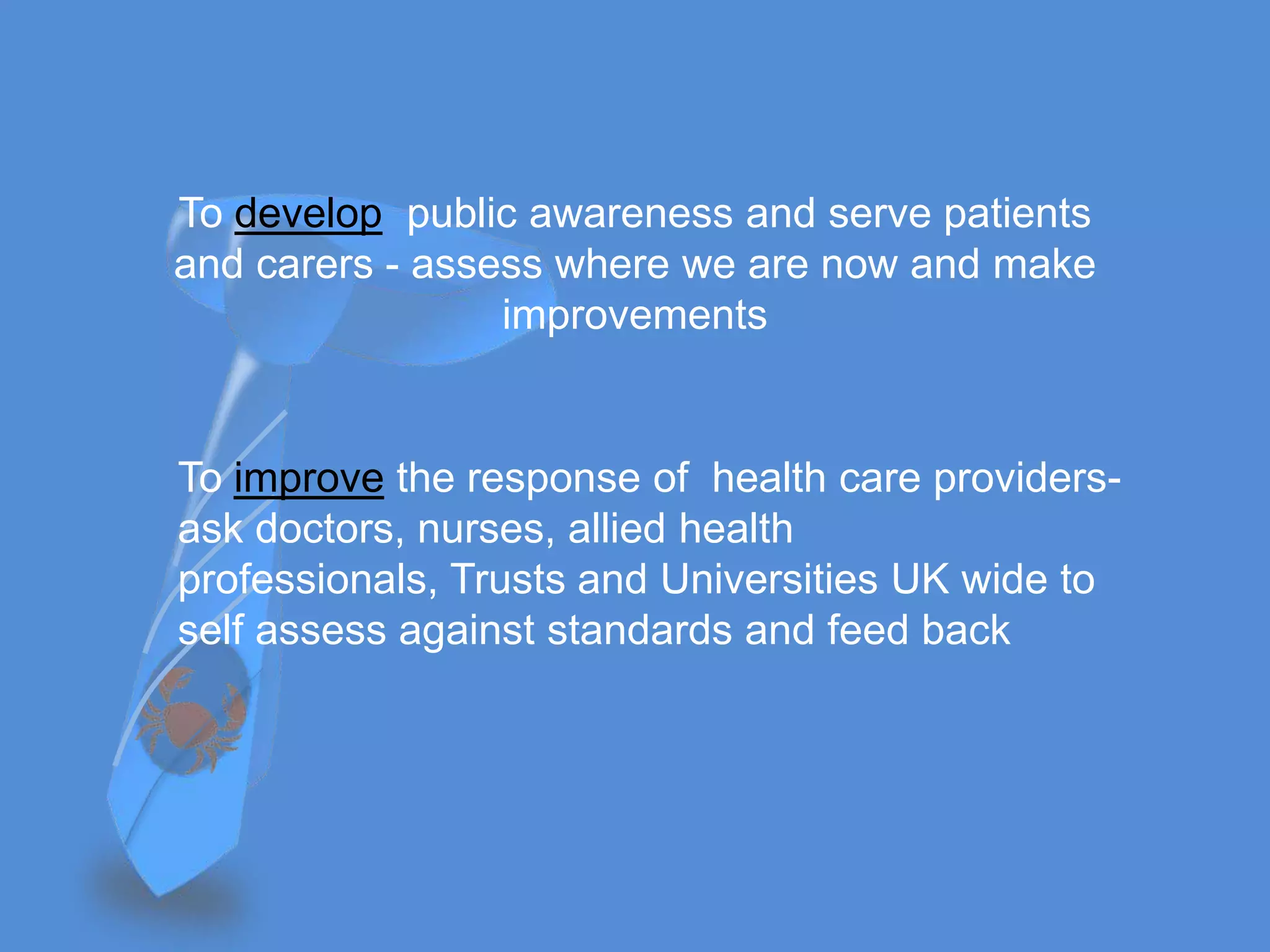 To develop public awareness and serve patients and carers - assess where we are now and make improvements

To improve the response of health care providers- ask doctors, nurses, allied health professionals, Trusts and Universities UK wide to self assess against standards and feed back